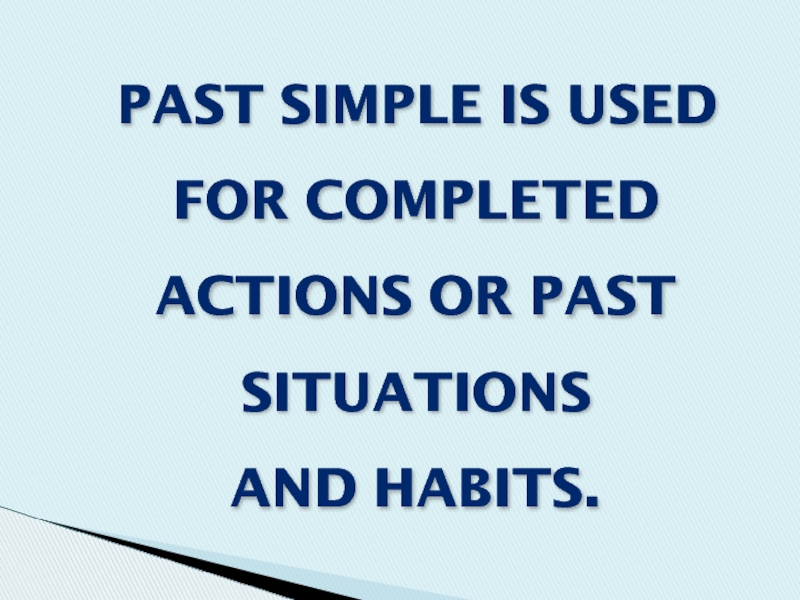 PAST SIMPLE IS USED FOR COMPLETED ACTIONS OR PAST SITUATIONS
AND HABITS.